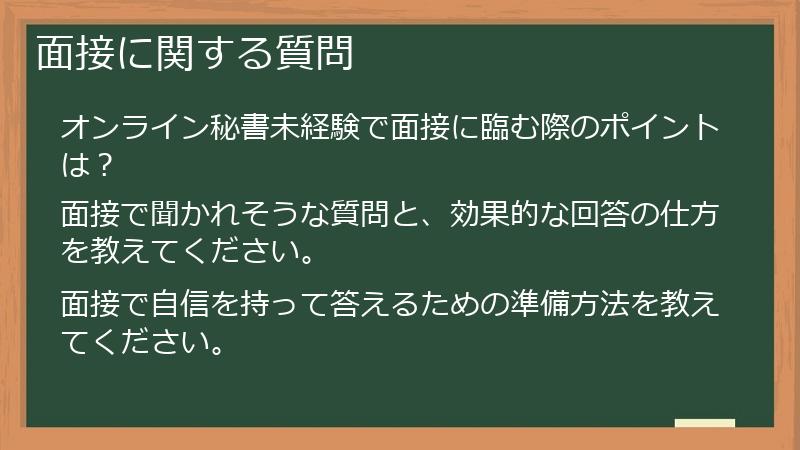 面接に関する質問

オンライン秘書未経験で面接に臨む際のポイントは？

面接で聞かれそうな質問と、効果的な回答の仕方を教えてください。

面接で自信を持って答えるための準備方法を教えてください。